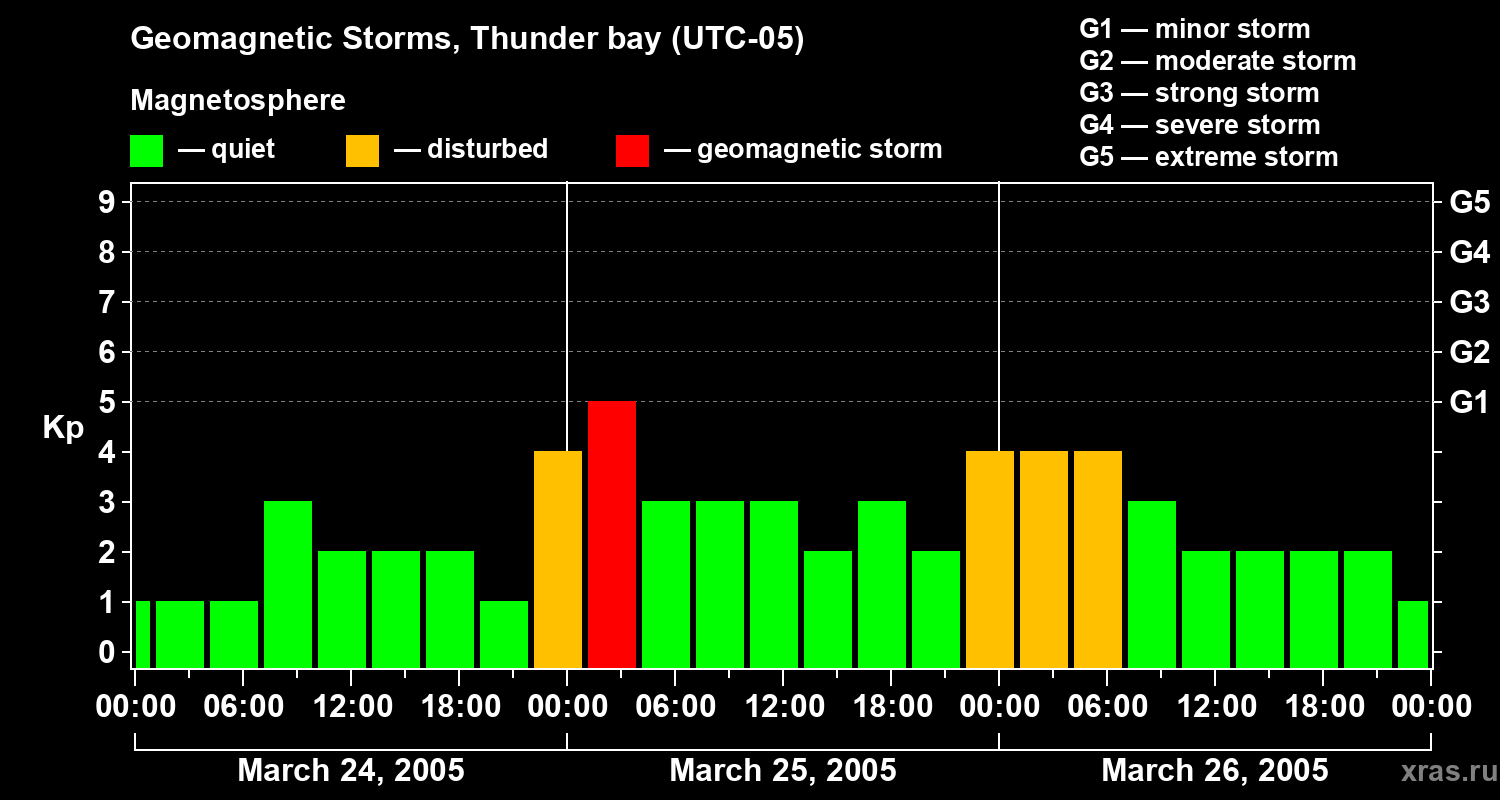 Geomagnetic Storms, Thunder bay (UTC-05)

Magnetosphere

— quiet — disturbed — geomagnetic storm

G1 — minor storm
G2 — moderate storm
G3 — strong storm
G4 — severe storm
G5 — extreme storm

Kp

9
8
7
6
5
4
3
2
1
0

G5
G4
G3
G2
G1

00:00 06:00 12:00 18:00 00:00 06:00 12:00 18:00 00:00 06:00 12:00 18:00 00:00

March 24, 2005
March 25, 2005
March 26, 2005

xras.ru